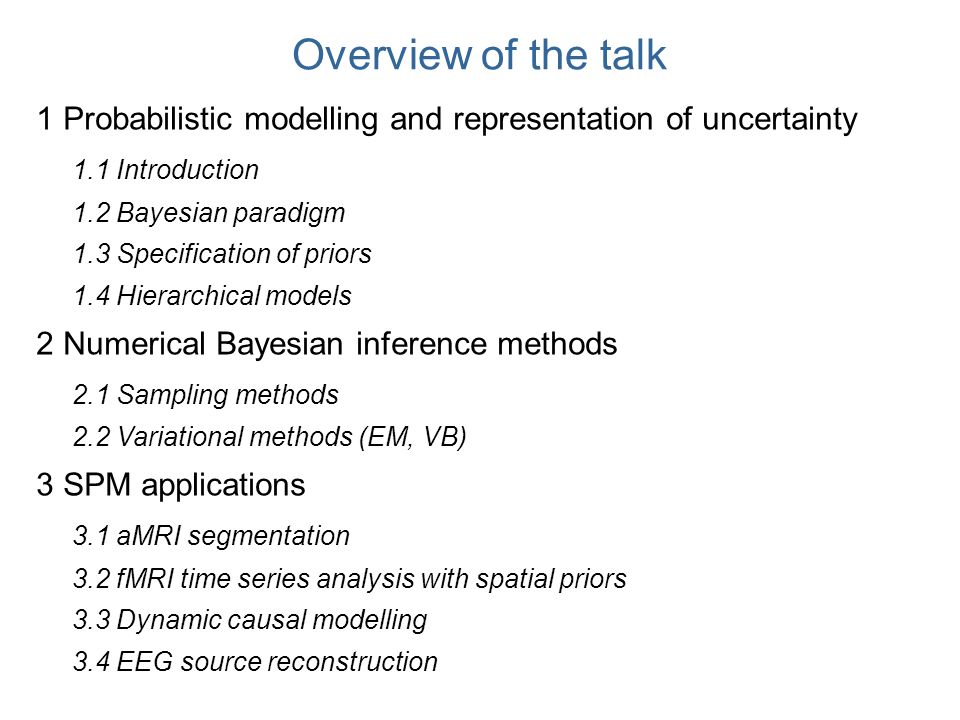 Overview of the talk

1 Probabilistic modelling and representation of uncertainty

1.1 Introduction

1.2 Bayesian paradigm

1.3 Specification of priors

1.4 Hierarchical models

2 Numerical Bayesian inference methods

2.1 Sampling methods

2.2 Variational methods (EM, VB)

3 SPM applications

3.1 aMRI segmentation

3.2 fMRI time series analysis with spatial priors

3.3 Dynamic causal modelling

3.4 EEG source reconstruction